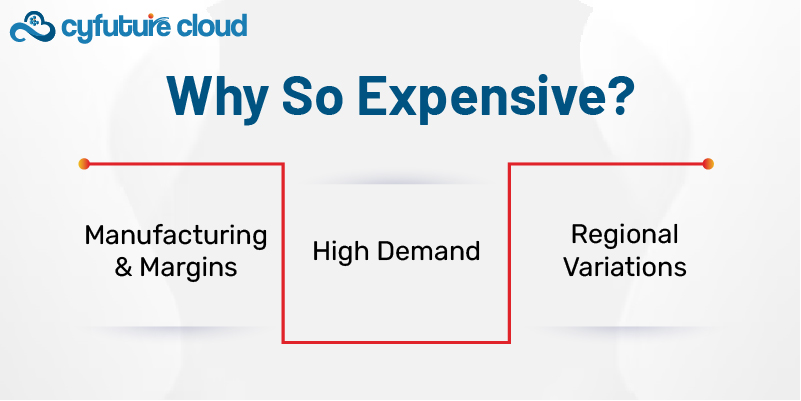 cyfuture cloud

Why So Expensive?

Manufacturing & Margins

High Demand

Regional Variations